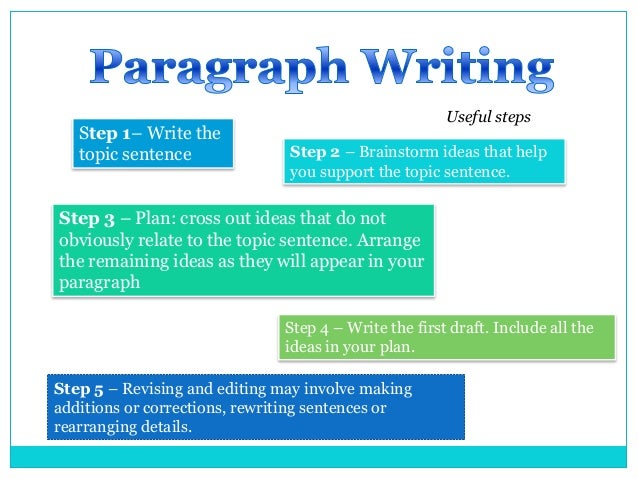 Paragraph Writing

Useful steps

Step 1– Write the topic sentence

Step 2 – Brainstorm ideas that help you support the topic sentence.

Step 3 – Plan: cross out ideas that do not obviously relate to the topic sentence. Arrange the remaining ideas as they will appear in your paragraph

Step 4 – Write the first draft. Include all the ideas in your plan.

Step 5 – Revising and editing may involve making additions or corrections, rewriting sentences or rearranging details.